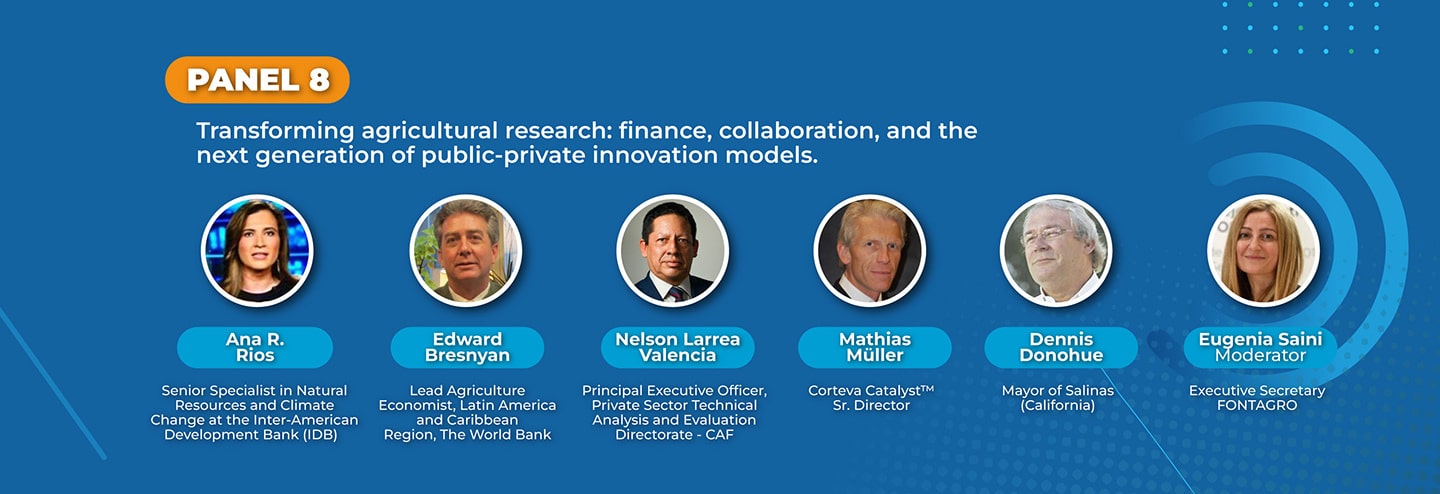 PANEL 8

Transforming agricultural research: finance, collaboration, and the next generation of public-private innovation models.

Ana R. Rios

Senior Specialist in Natural Resources and Climate Change at the Inter-American Development Bank (IDB)

Edward Bresnyan

Lead Agriculture Economist, Latin America and Caribbean Region, The World Bank

Nelson Larrea Valencia

Principal Executive Officer, Private Sector Technical Analysis and Evaluation Directorate - CAF

Mathias Müller

Corteva Catalyst™ Sr. Director

Dennis Donohue

Mayor of Salinas (California)

Eugenia Saini Moderator

Executive Secretary FONTAGRO